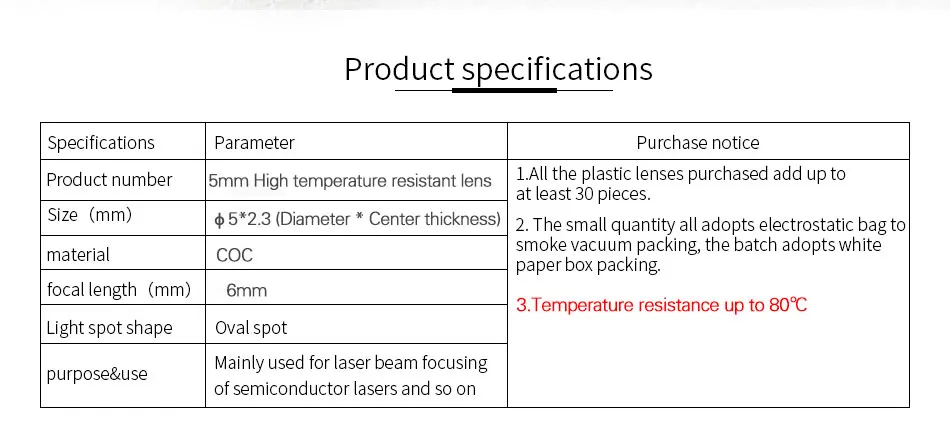 Product specifications

| Specifications | Parameter | Purchase notice |
|---|---|---|
| Product number | 5mm High temperature resistant lens | 1.All the plastic lenses purchased add up to at least 30 pieces. 2. The small quantity all adopts electrostatic bag to smoke vacuum packing, the batch adopts white paper box packing. 3.Temperature resistance up to 80℃ |
| Size（mm） | ϕ 5*2.3 (Diameter * Center thickness) | |
| material | COC | |
| focal length（mm） | 6mm | |
| Light spot shape | Oval spot | |
| purpose&use | Mainly used for laser beam focusing of semiconductor lasers and so on | |